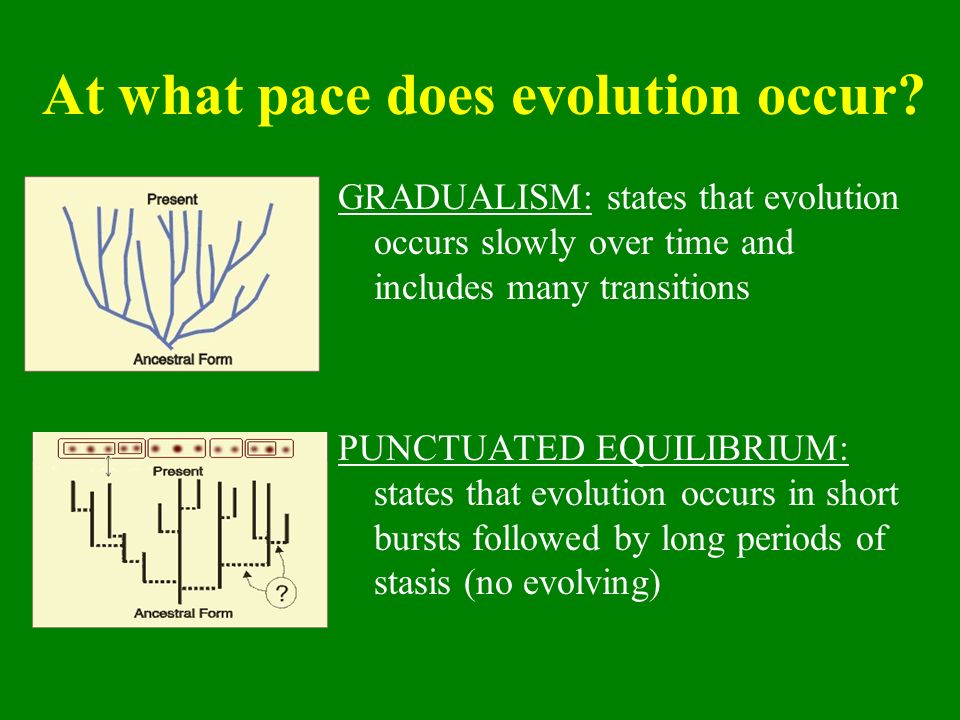 At what pace does evolution occur?

Present

Ancestral Form

GRADUALISM: states that evolution occurs slowly over time and includes many transitions

Present

?

Ancestral Form

PUNCTUATED EQUILIBRIUM: states that evolution occurs in short bursts followed by long periods of stasis (no evolving)